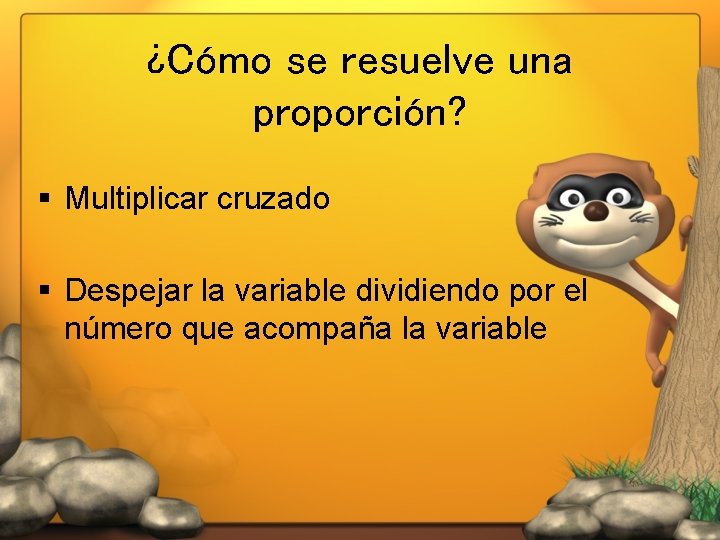 ¿Cómo se resuelve una proporción?

▪ Multiplicar cruzado

▪ Despejar la variable dividiendo por el número que acompaña la variable